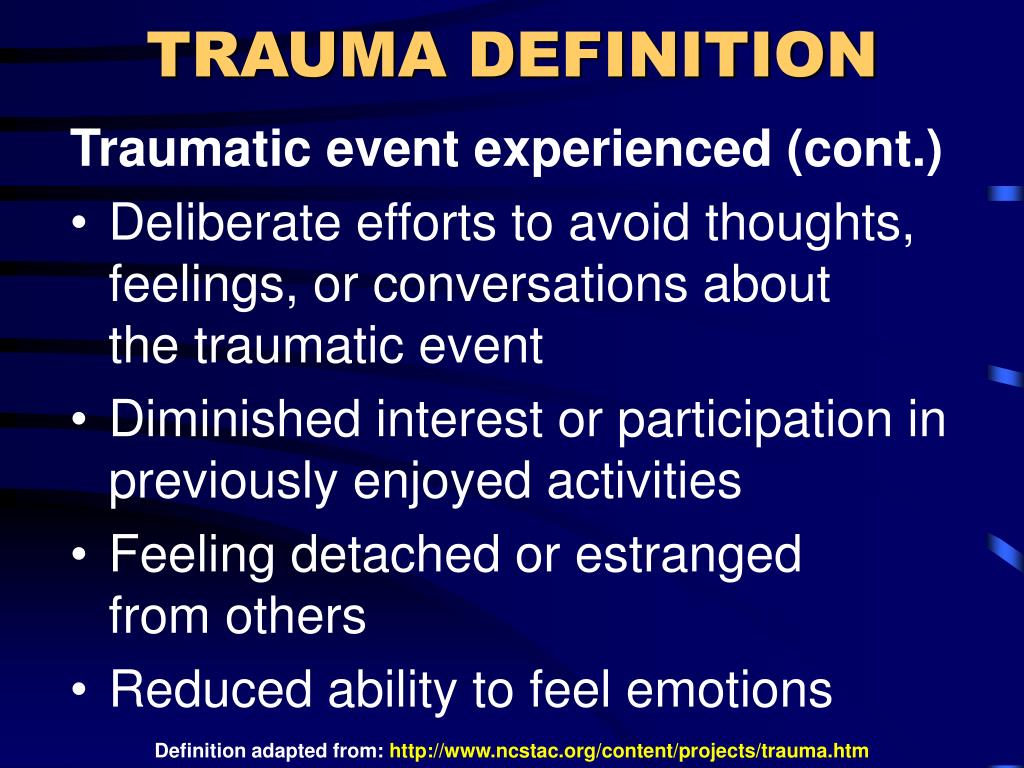 TRAUMA DEFINITION

Traumatic event experienced (cont.)

• Deliberate efforts to avoid thoughts, feelings, or conversations about the traumatic event
• Diminished interest or participation in previously enjoyed activities
• Feeling detached or estranged from others
• Reduced ability to feel emotions

Definition adapted from: http://www.ncstac.org/content/projects/trauma.htm